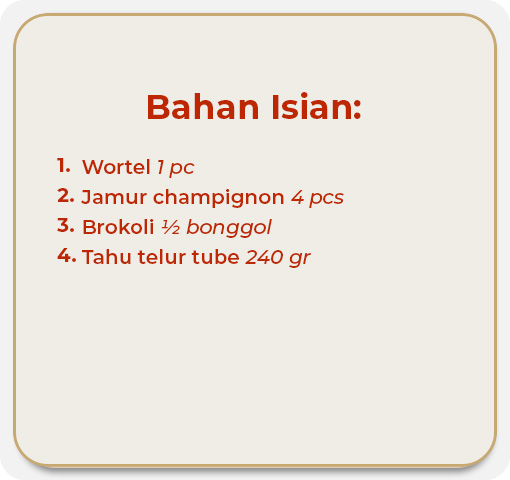 Bahan Isian:

1. Wortel 1 pc
2. Jamur champignon 4 pcs
3. Brokoli ½ bonggol
4. Tahu telur tube 240 gr